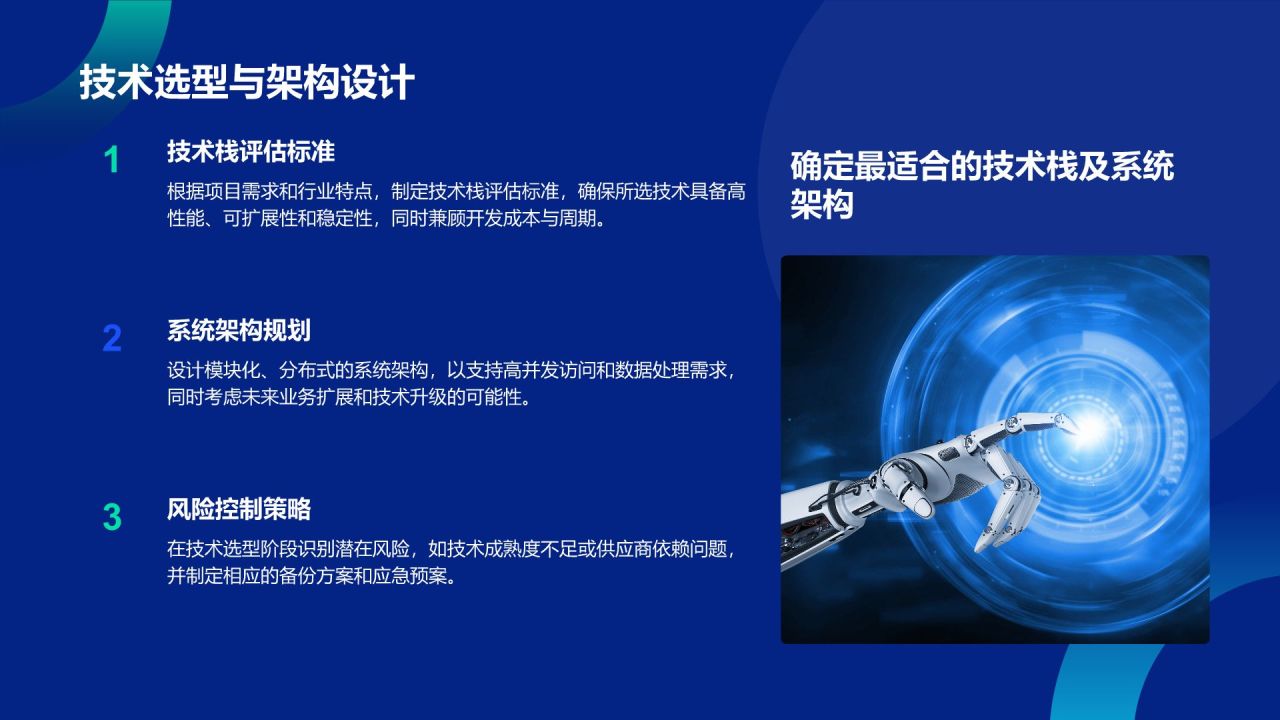 技术选型与架构设计

1

技术栈评估标准

根据项目需求和行业特点，制定技术栈评估标准，确保所选技术具备高性能、可扩展性和稳定性，同时兼顾开发成本与周期。

2

系统架构规划

设计模块化、分布式的系统架构，以支持高并发访问和数据处理需求，同时考虑未来业务扩展和技术升级的可能性。

3

风险控制策略

在技术选型阶段识别潜在风险，如技术成熟度不足或供应商依赖问题，并制定相应的备份方案和应急预案。

确定最适合的技术栈及系统架构